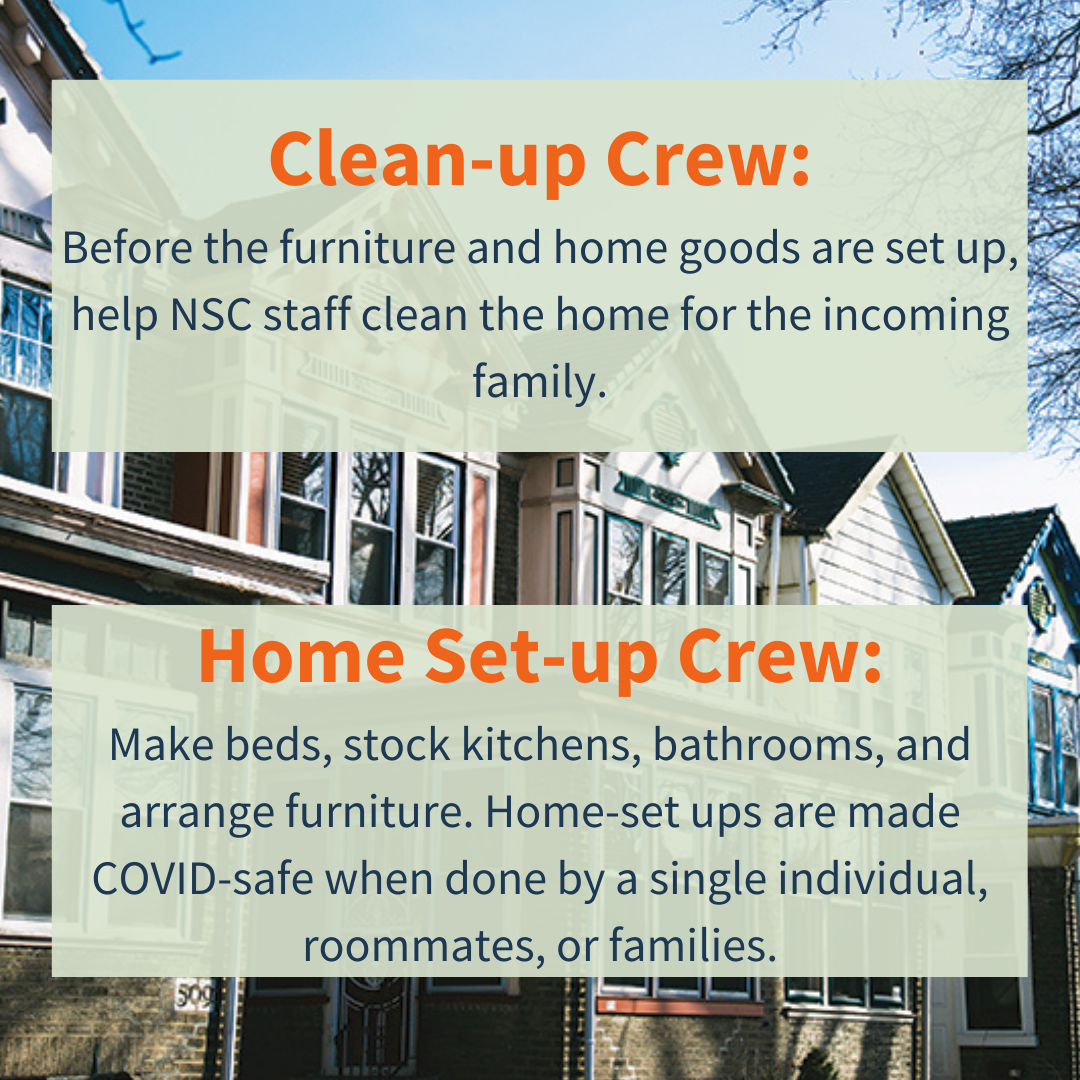 Clean-up Crew:
Before the furniture and home goods are set up, help NSC staff clean the home for the incoming family.

Home Set-up Crew:
Make beds, stock kitchens, bathrooms, and arrange furniture. Home-set ups are made COVID-safe when done by a single individual, roommates, or families.

509